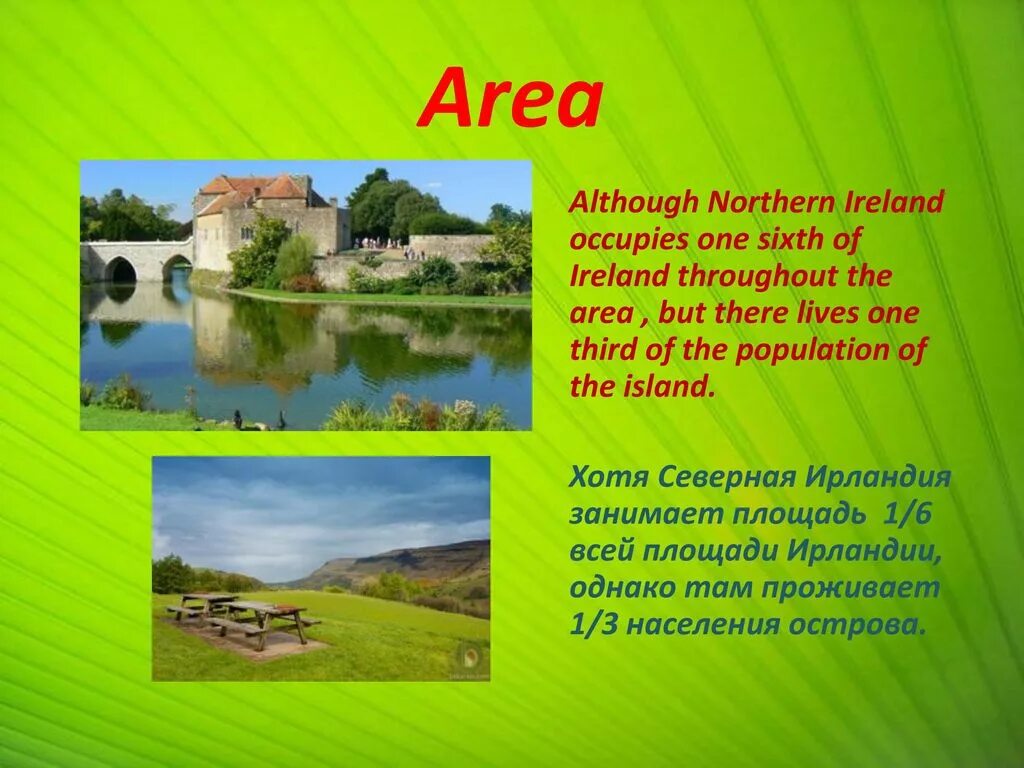 Area

Although Northern Ireland occupies one sixth of Ireland throughout the area , but there lives one third of the population of the island.

Хотя Северная Ирландия занимает площадь 1/6 всей площади Ирландии, однако там проживает 1/3 населения острова.